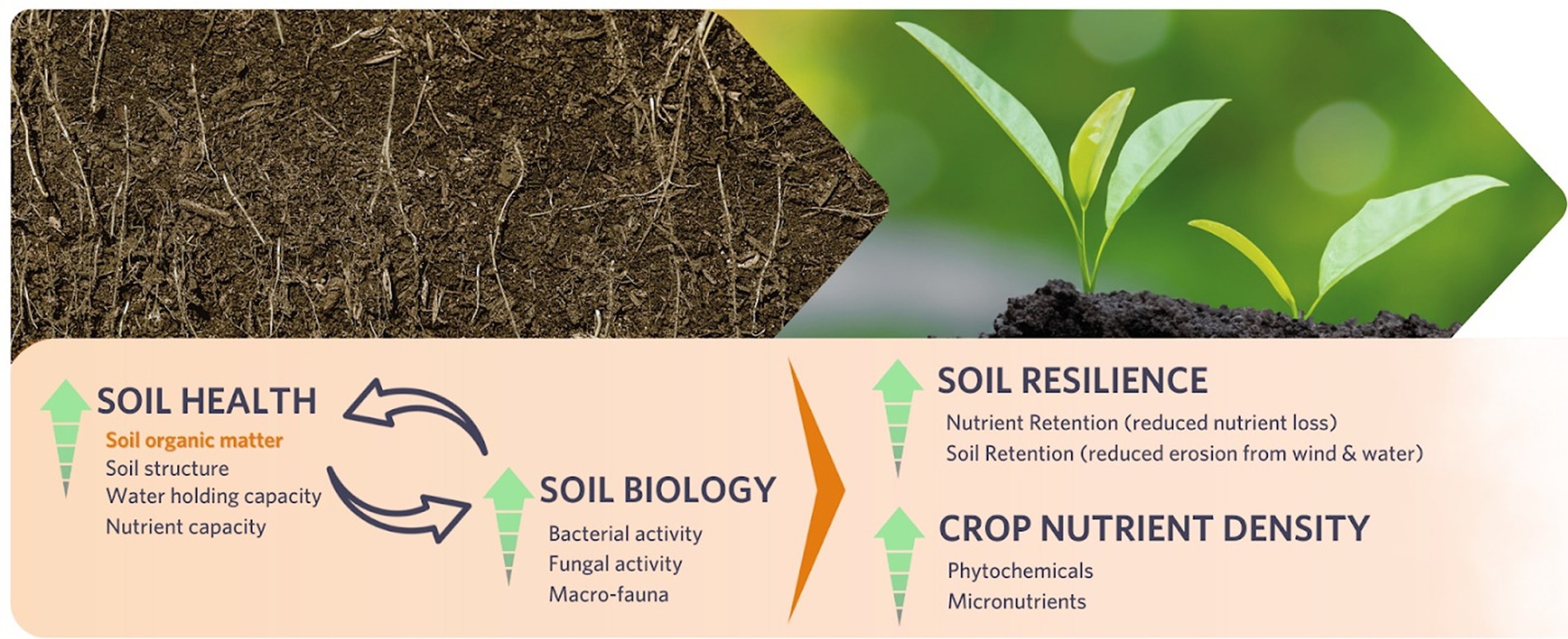 SOIL HEALTH
Soil organic matter
Soil structure
Water holding capacity
Nutrient capacity

SOIL BIOLOGY
Bacterial activity
Fungal activity
Macro-fauna

SOIL RESILIENCE
Nutrient Retention (reduced nutrient loss)
Soil Retention (reduced erosion from wind & water)

CROP NUTRIENT DENSITY
Phytochemicals
Micronutrients